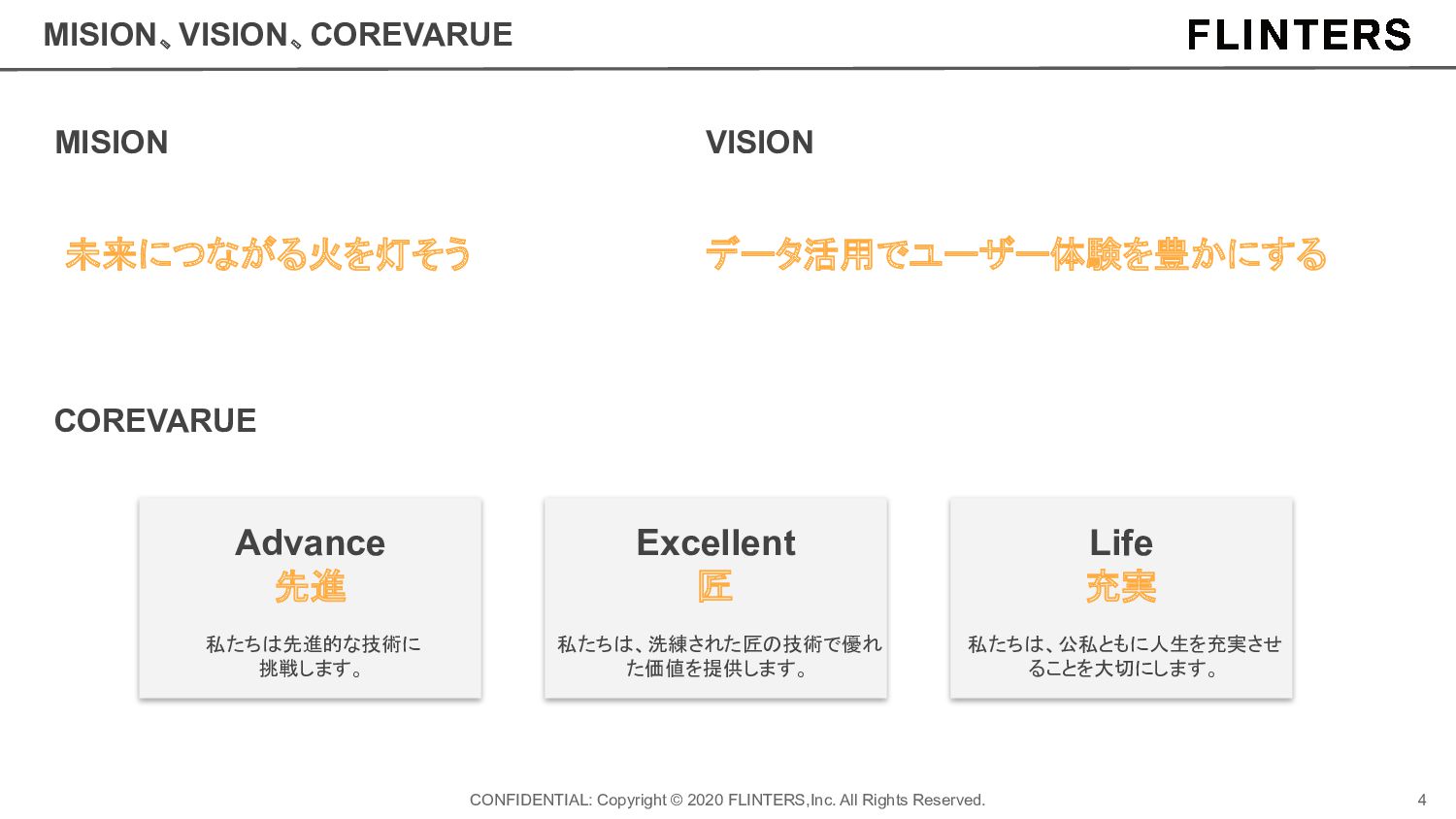 MISION、VISION、COREVARUE

FLINTERS

MISION

未来につながる火を灯そう

VISION

データ活用でユーザー体験を豊かにする

COREVARUE

Advance
先進

私たちは先進的な技術に挑戦します。

Excellent
匠

私たちは、洗練された匠の技術で優れた価値を提供します。

Life
充実

私たちは、公私ともに人生を充実させることを大切にします。

CONFIDENTIAL: Copyright © 2020 FLINTERS,Inc. All Rights Reserved.

4